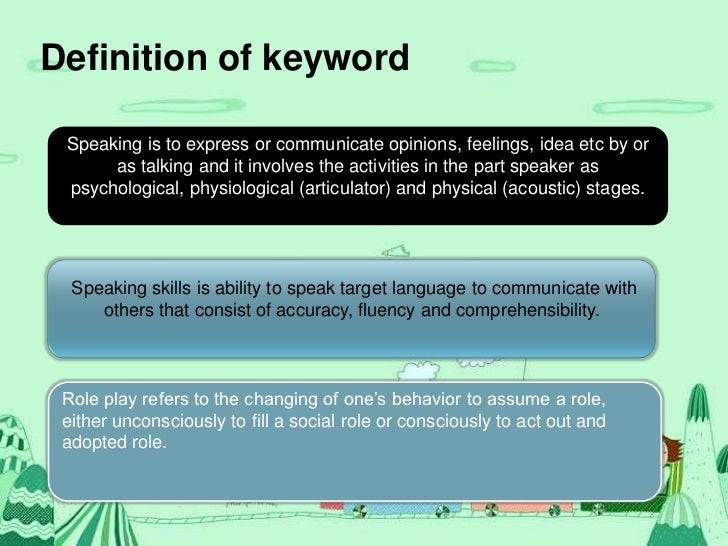 Definition of keyword

Speaking is to express or communicate opinions, feelings, idea etc by or as talking and it involves the activities in the part speaker as psychological, physiological (articulator) and physical (acoustic) stages.

Speaking skills is ability to speak target language to communicate with others that consist of accuracy, fluency and comprehensibility.

Role play refers to the changing of one's behavior to assume a role, either unconsciously to fill a social role or consciously to act out and adopted role.